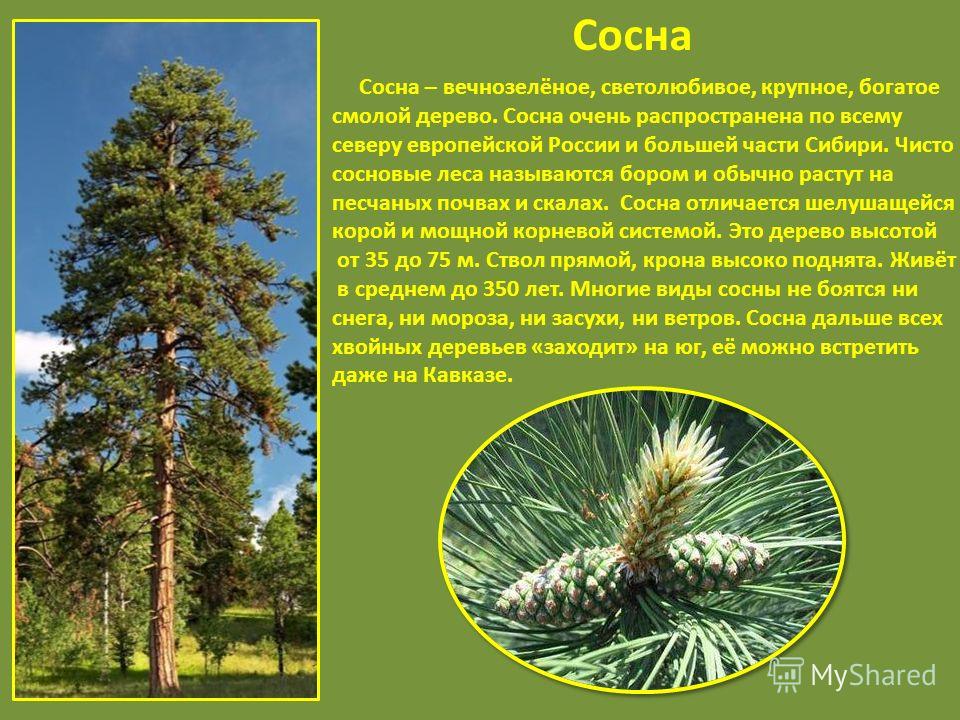 Сосна

Сосна – вечнозелёное, светолюбивое, крупное, богатое смолой дерево. Сосна очень распространена по всему северу европейской России и большей части Сибири. Чисто сосновые леса называются бором и обычно растут на песчаных почвах и скалах. Сосна отличается шелушащейся корой и мощной корневой системой. Это дерево высотой от 35 до 75 м. Ствол прямой, крона высоко поднята. Живёт в среднем до 350 лет. Многие виды сосны не боятся ни снега, ни мороза, ни засухи, ни ветров. Сосна дальше всех хвойных деревьев «заходит» на юг, её можно встретить даже на Кавказе.

MyShared